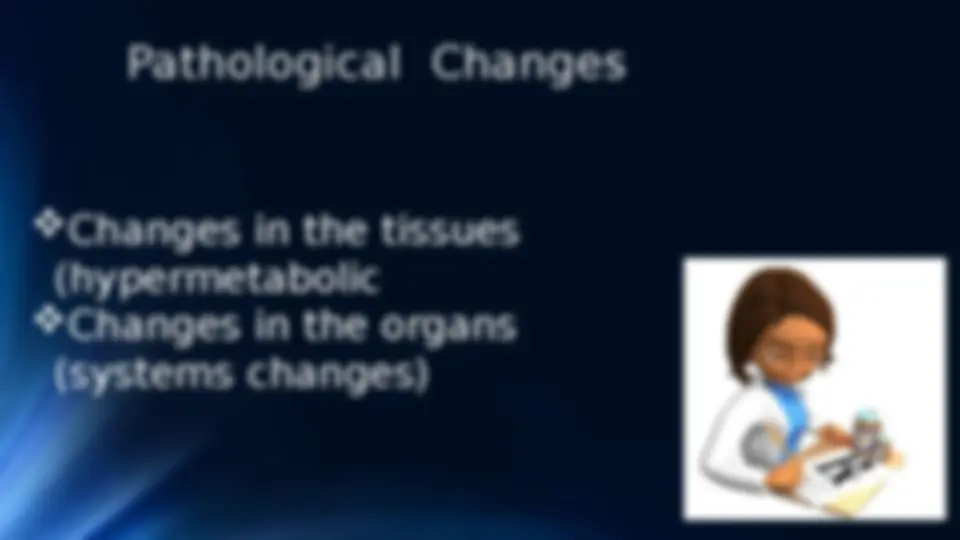 Pathological Changes

❖Changes in the tissues (hypermetabolic
❖Changes in the organs (systems changes)